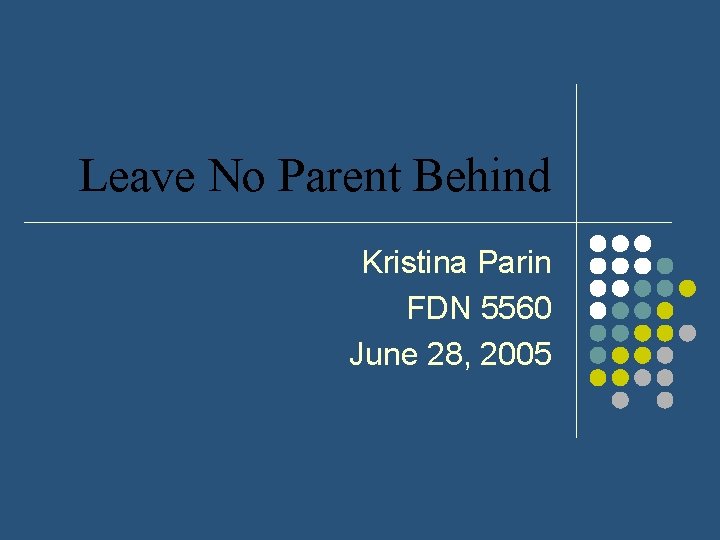 Leave No Parent Behind

Kristina Parin
FDN 5560
June 28, 2005